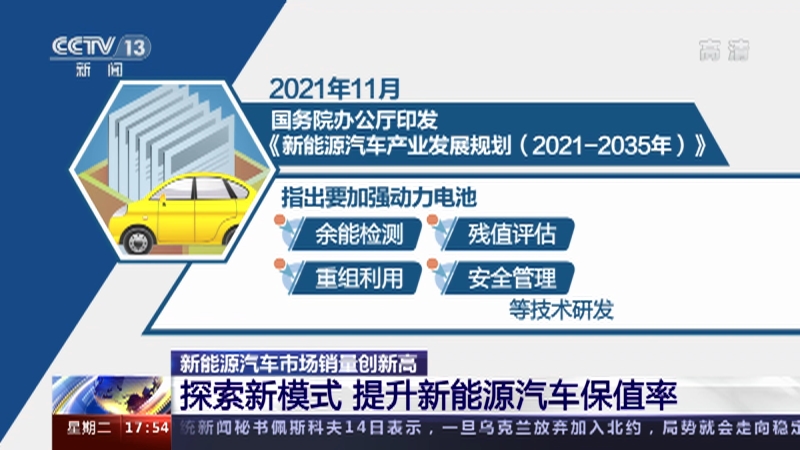 CCTV 13
新闻

高清

2021年11月
国务院办公厅印发
《新能源汽车产业发展规划（2021-2035年）》

指出要加强动力电池
余能检测
残值评估
重组利用
安全管理
等技术研发

新能源汽车市场销量创新高
探索新模式 提升新能源汽车保值率

星期二 17:54 统新闻秘书佩斯科夫14日表示，一旦乌克兰放弃加入北约，局势就会走向稳定